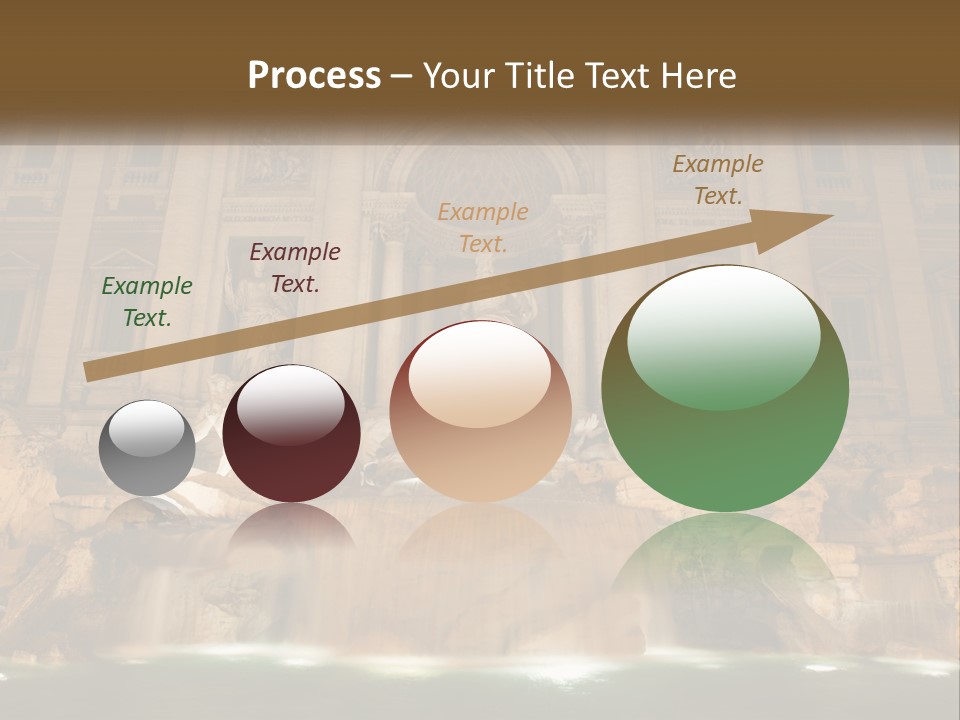 Process – Your Title Text Here

Example Text.

Example Text.

Example Text.

Example Text.